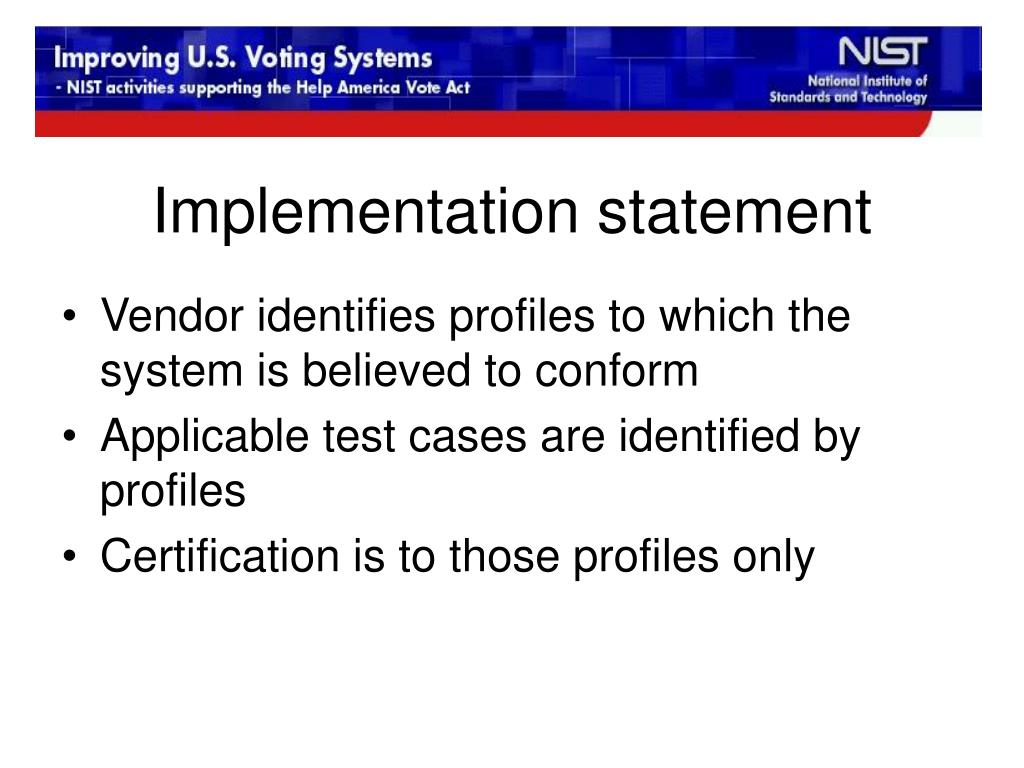 Improving U.S. Voting Systems
- NIST activities supporting the Help America Vote Act

NIST
National Institute of Standards and Technology

Implementation statement

• Vendor identifies profiles to which the system is believed to conform
• Applicable test cases are identified by profiles
• Certification is to those profiles only